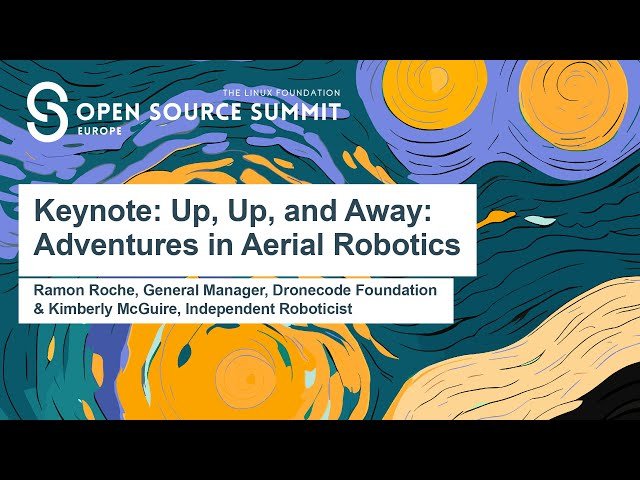 THE LINUX FOUNDATION
OPEN SOURCE SUMMIT
EUROPE

Keynote: Up, Up, and Away: Adventures in Aerial Robotics

Ramon Roche, General Manager, Dronecode Foundation & Kimberly McGuire, Independent Roboticist